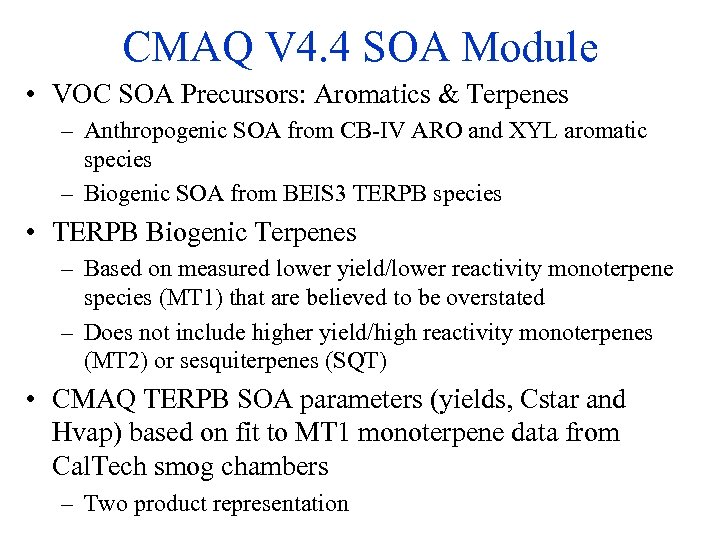 CMAQ V4.4 SOA Module

• VOC SOA Precursors: Aromatics & Terpenes
 – Anthropogenic SOA from CB-IV ARO and XYL aromatic species
 – Biogenic SOA from BEIS3 TERPB species

• TERPB Biogenic Terpenes
 – Based on measured lower yield/lower reactivity monoterpene species (MT1) that are believed to be overstated
 – Does not include higher yield/high reactivity monoterpenes (MT2) or sesquiterpenes (SQT)

• CMAQ TERPB SOA parameters (yields, Cstar and Hvap) based on fit to MT1 monoterpene data from CalTech smog chambers
 – Two product representation